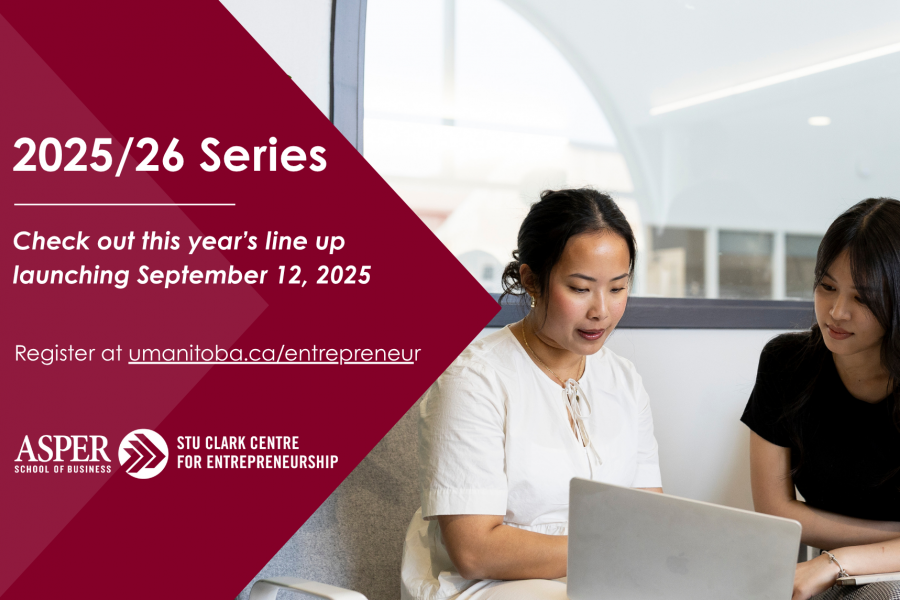 2025/26 Series

Check out this year's line up launching September 12, 2025

Register at umanitoba.ca/entrepreneur

ASPER SCHOOL OF BUSINESS

STU CLARK CENTRE FOR ENTREPRENEURSHIP